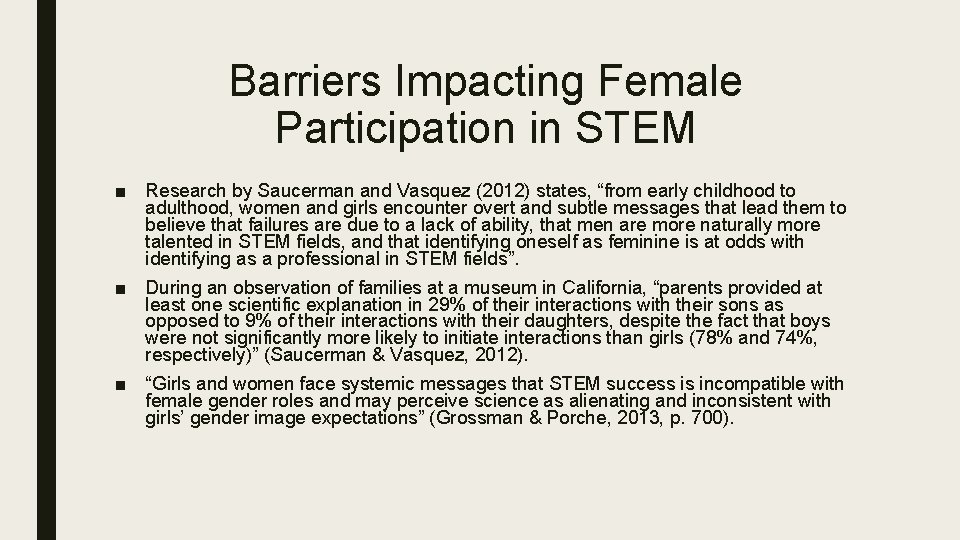 Barriers Impacting Female Participation in STEM

■ Research by Saucerman and Vasquez (2012) states, “from early childhood to adulthood, women and girls encounter overt and subtle messages that lead them to believe that failures are due to a lack of ability, that men are more naturally more talented in STEM fields, and that identifying oneself as feminine is at odds with identifying as a professional in STEM fields”.

■ During an observation of families at a museum in California, “parents provided at least one scientific explanation in 29% of their interactions with their sons as opposed to 9% of their interactions with their daughters, despite the fact that boys were not significantly more likely to initiate interactions than girls (78% and 74%, respectively)” (Saucerman & Vasquez, 2012).

■ “Girls and women face systemic messages that STEM success is incompatible with female gender roles and may perceive science as alienating and inconsistent with girls’ gender image expectations” (Grossman & Porche, 2013, p. 700).